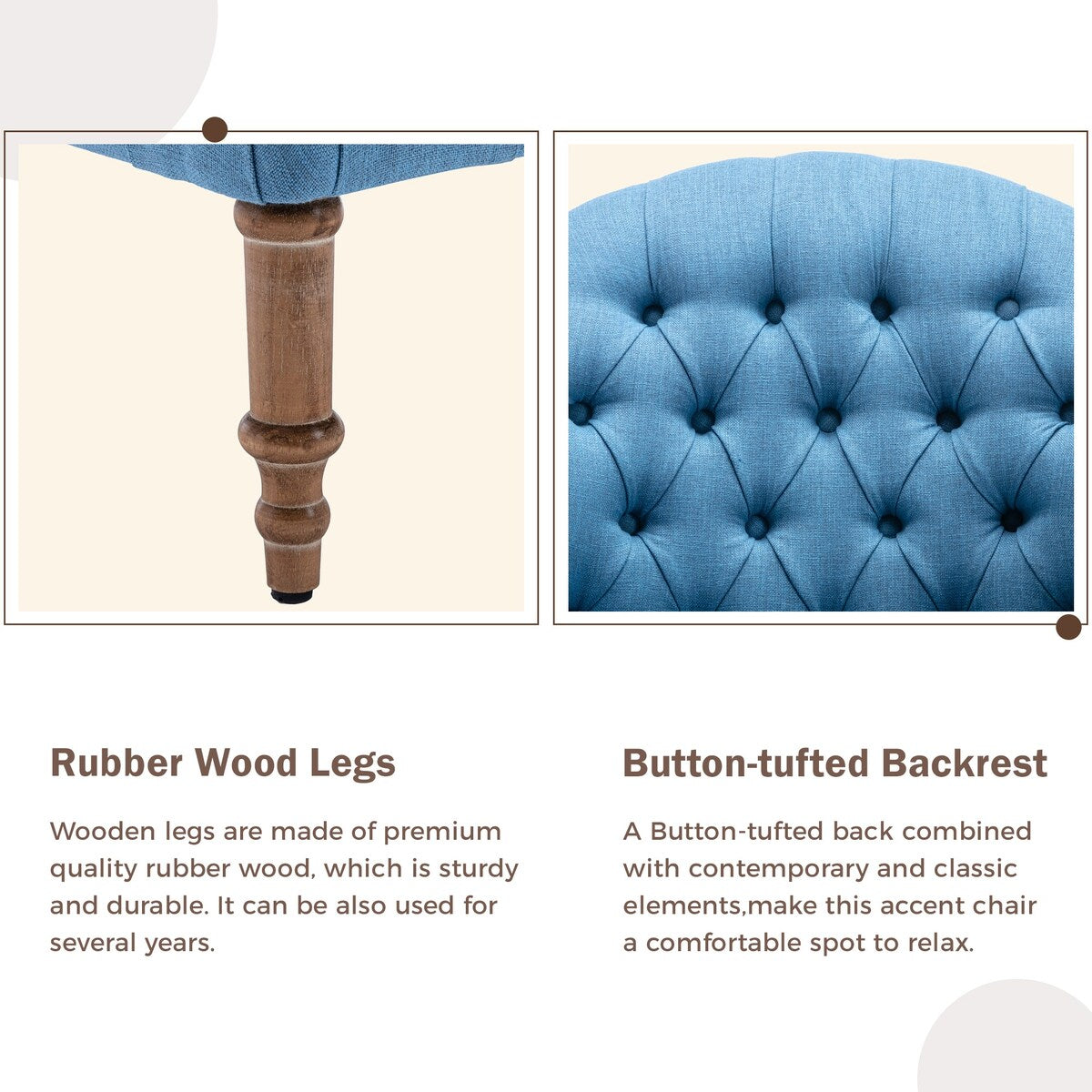 Rubber Wood Legs

Wooden legs are made of premium quality rubber wood, which is sturdy and durable. It can be also used for several years.

Button-tufted Backrest

A Button-tufted back combined with contemporary and classic elements,make this accent chair a comfortable spot to relax.